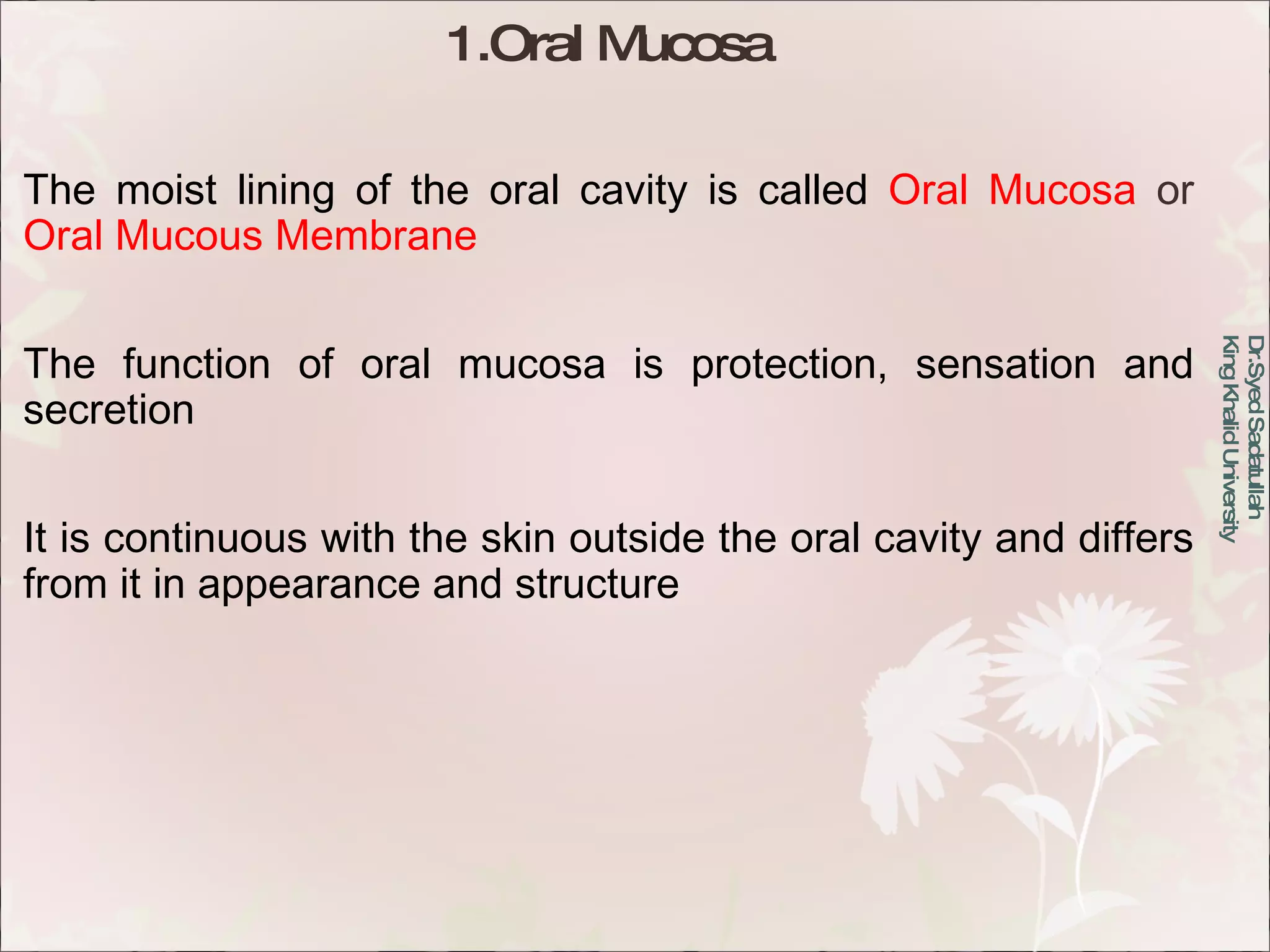 1.Oral Mucosa

The moist lining of the oral cavity is called Oral Mucosa or Oral Mucous Membrane

The function of oral mucosa is protection, sensation and secretion

It is continuous with the skin outside the oral cavity and differs from it in appearance and structure

Dr.Syed Sadatullah
King Khalid University